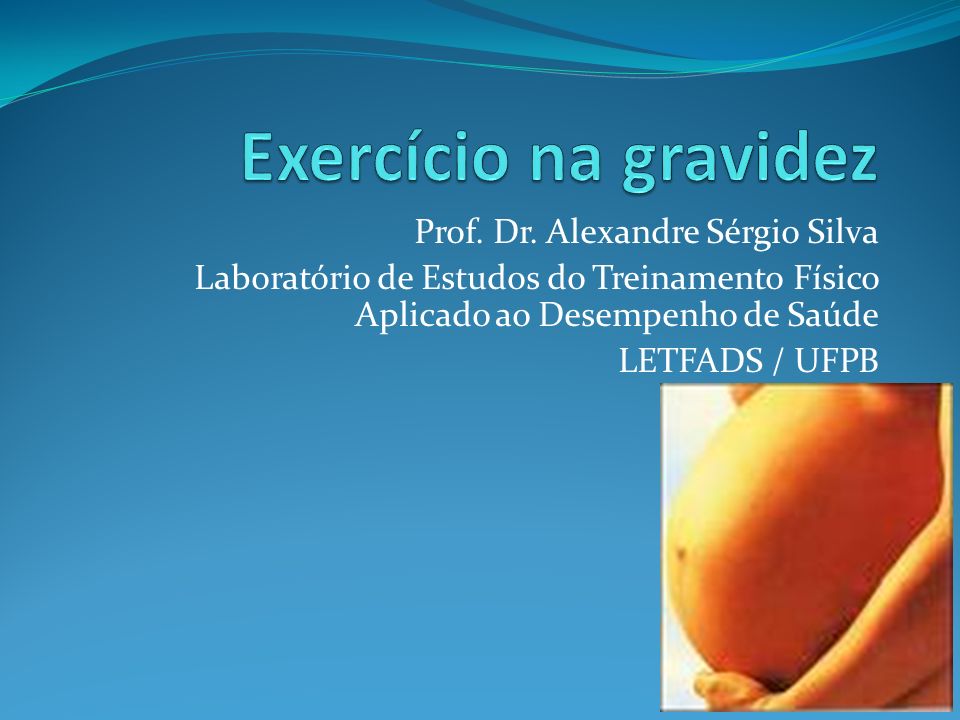 Exercício na gravidez

Prof. Dr. Alexandre Sérgio Silva
Laboratório de Estudos do Treinamento Físico Aplicado ao Desempenho de Saúde
LETFADS / UFPB